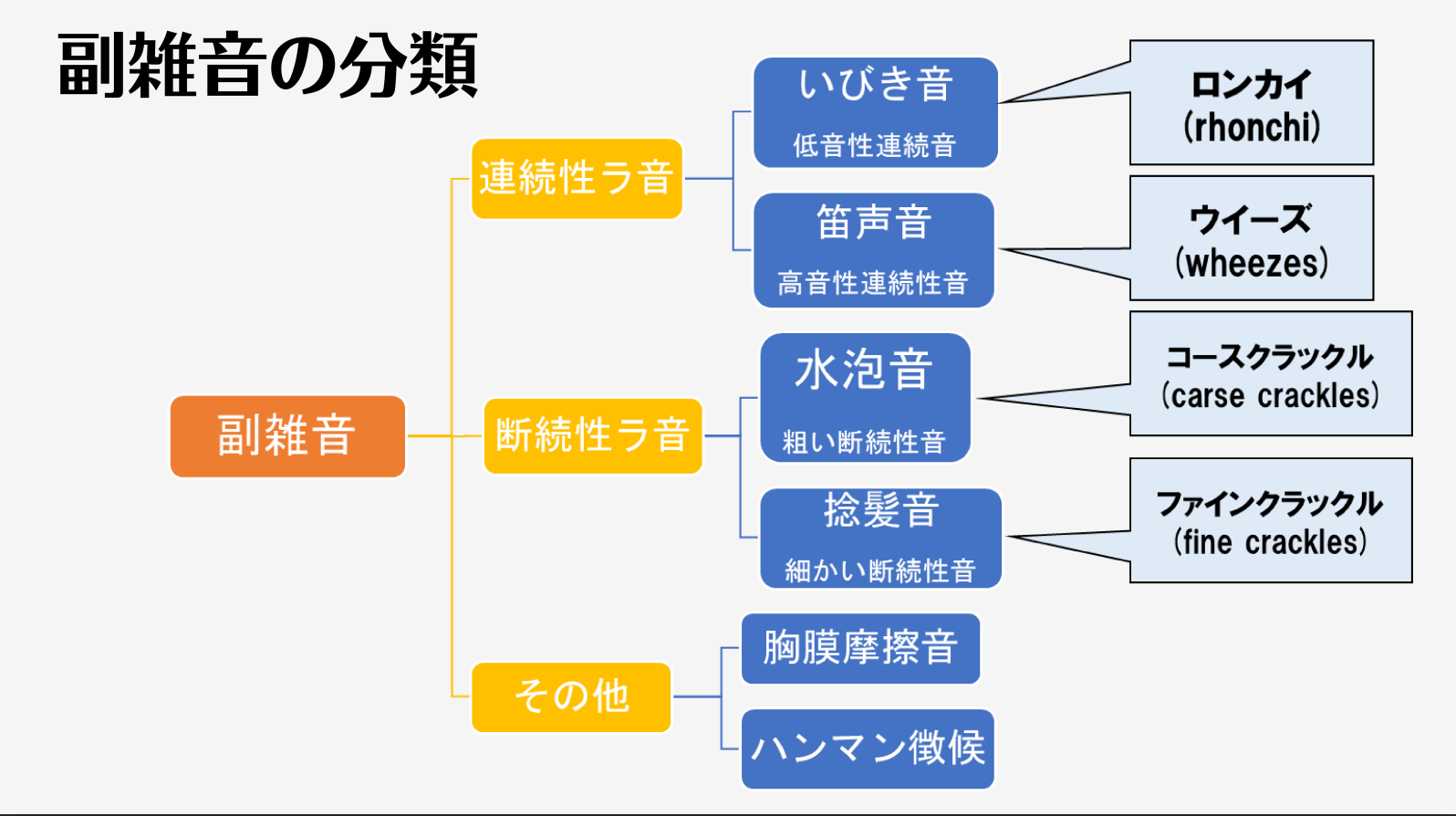 副雑音の分類

副雑音

連続性ラ音

いびき音
低音性連続音

ロンカイ
(rhonchi)

笛声音
高音性連続性音

ウイーズ
(wheezes)

断続性ラ音

水泡音
粗い断続性音

コースクラックル
(carse crackles)

捻髪音
細かい断続性音

ファインクラックル
(fine crackles)

その他

胸膜摩擦音

ハンマン徴候